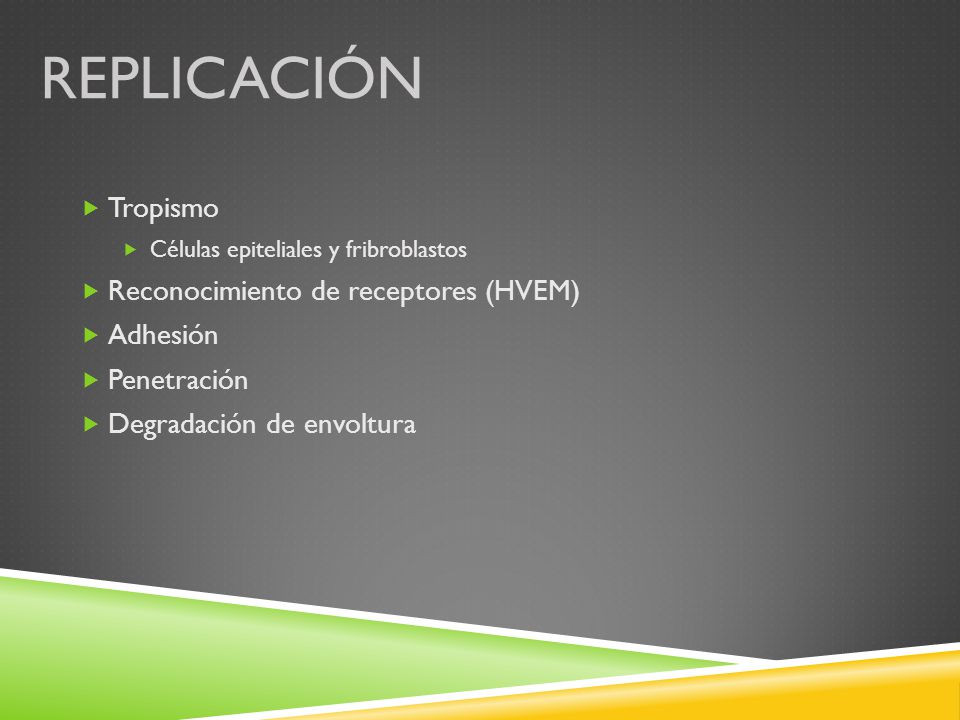 REPLICACIÓN

Tropismo

Células epiteliales y fribroblastos

Reconocimiento de receptores (HVEM)

Adhesión

Penetración

Degradación de envoltura